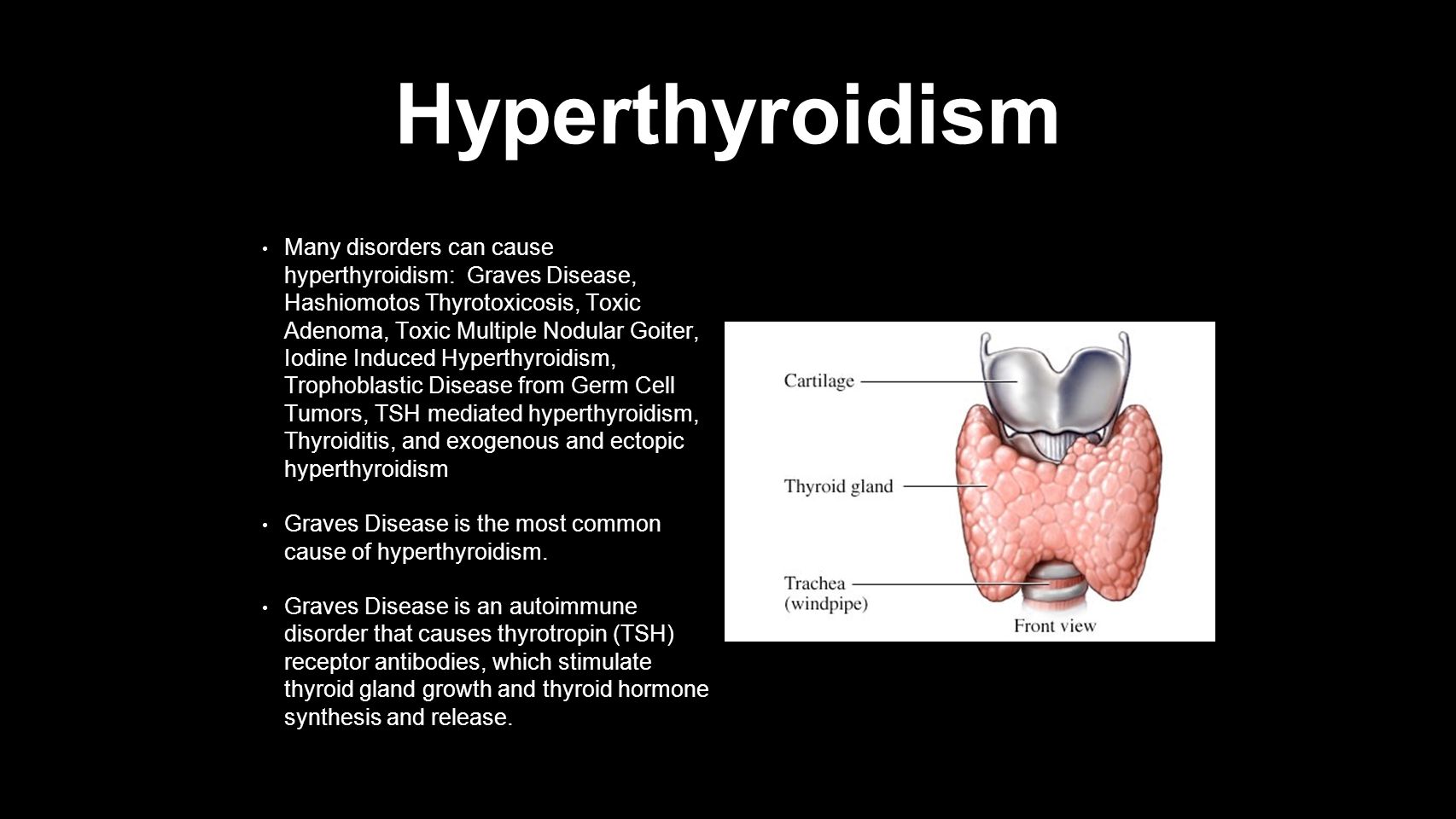 Hyperthyroidism

• Many disorders can cause hyperthyroidism: Graves Disease, Hashiomotos Thyrotoxicosis, Toxic Adenoma, Toxic Multiple Nodular Goiter, Iodine Induced Hyperthyroidism, Trophoblastic Disease from Germ Cell Tumors, TSH mediated hyperthyroidism, Thyroiditis, and exogenous and ectopic hyperthyroidism

• Graves Disease is the most common cause of hyperthyroidism.

• Graves Disease is an autoimmune disorder that causes thyrotropin (TSH) receptor antibodies, which stimulate thyroid gland growth and thyroid hormone synthesis and release.

Cartilage
Thyroid gland
Trachea (windpipe)
Front view